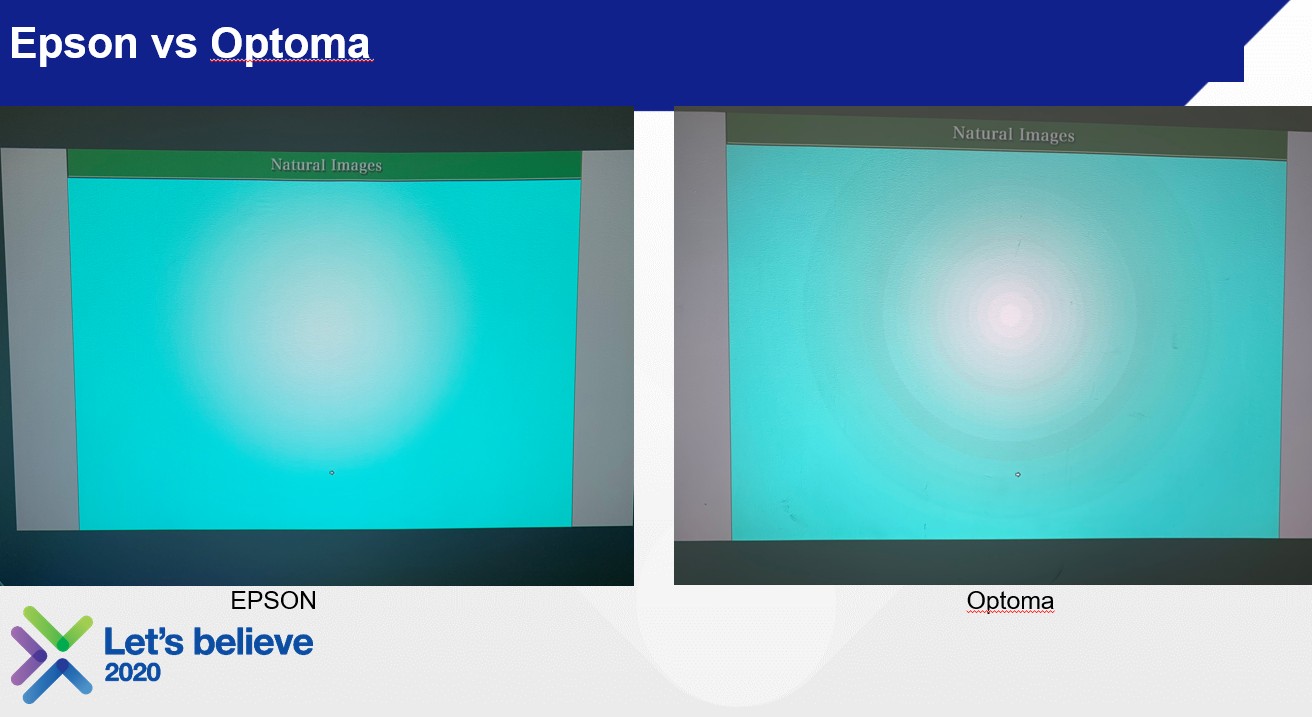 Epson vs Optoma

Natural Images

Natural Images

EPSON

Optoma

Let's believe
2020